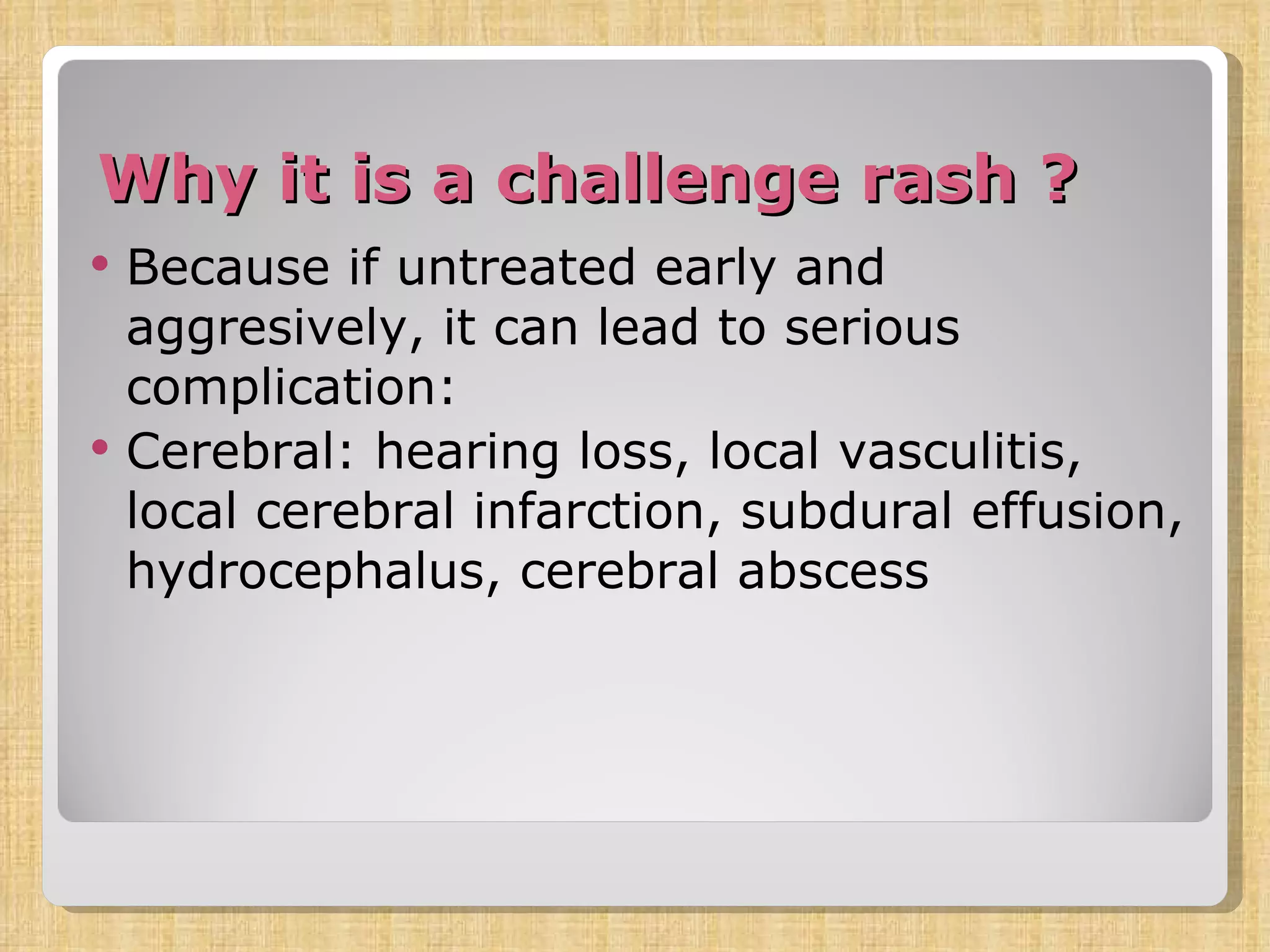 Why it is a challenge rash ?

• Because if untreated early and aggresively, it can lead to serious complication:
• Cerebral: hearing loss, local vasculitis, local cerebral infarction, subdural effusion, hydrocephalus, cerebral abscess